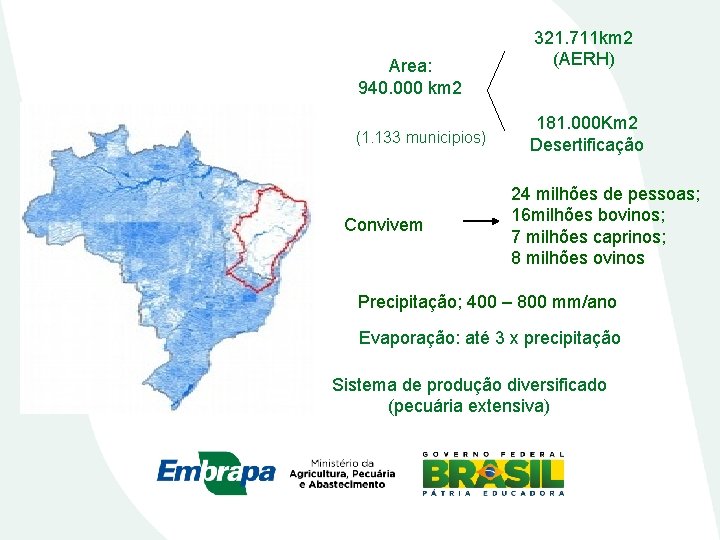 Area:
940.000 km2

(1.133 municipios)

321.711km2
(AERH)

181.000Km2
Desertificação

Convivem

24 milhões de pessoas;
16milhões bovinos;
7 milhões caprinos;
8 milhões ovinos

Precipitação; 400 – 800 mm/ano

Evaporação: até 3 x precipitação

Sistema de produção diversificado
(pecuária extensiva)

Embrapa

Ministério da
Agricultura, Pecuária
e Abastecimento

GOVERNO FEDERAL
BRASIL
PÁTRIA EDUCADORA